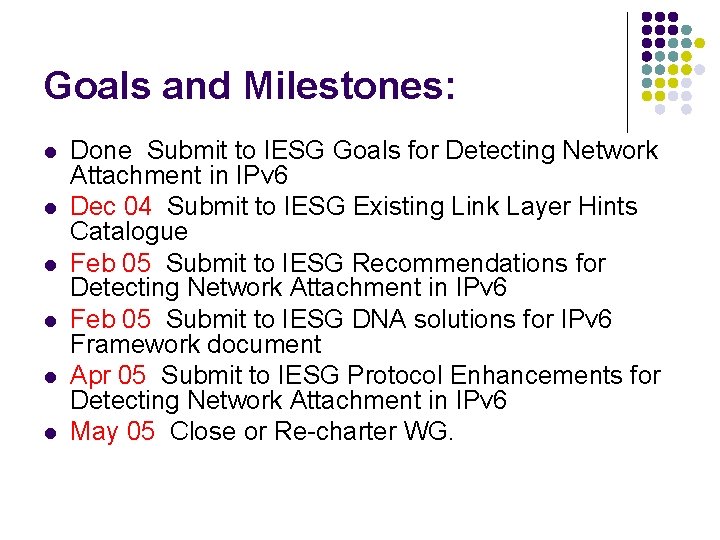 Goals and Milestones:

- Done Submit to IESG Goals for Detecting Network Attachment in IPv6
- Dec 04 Submit to IESG Existing Link Layer Hints Catalogue
- Feb 05 Submit to IESG Recommendations for Detecting Network Attachment in IPv6
- Feb 05 Submit to IESG DNA solutions for IPv6 Framework document
- Apr 05 Submit to IESG Protocol Enhancements for Detecting Network Attachment in IPv6
- May 05 Close or Re-charter WG.